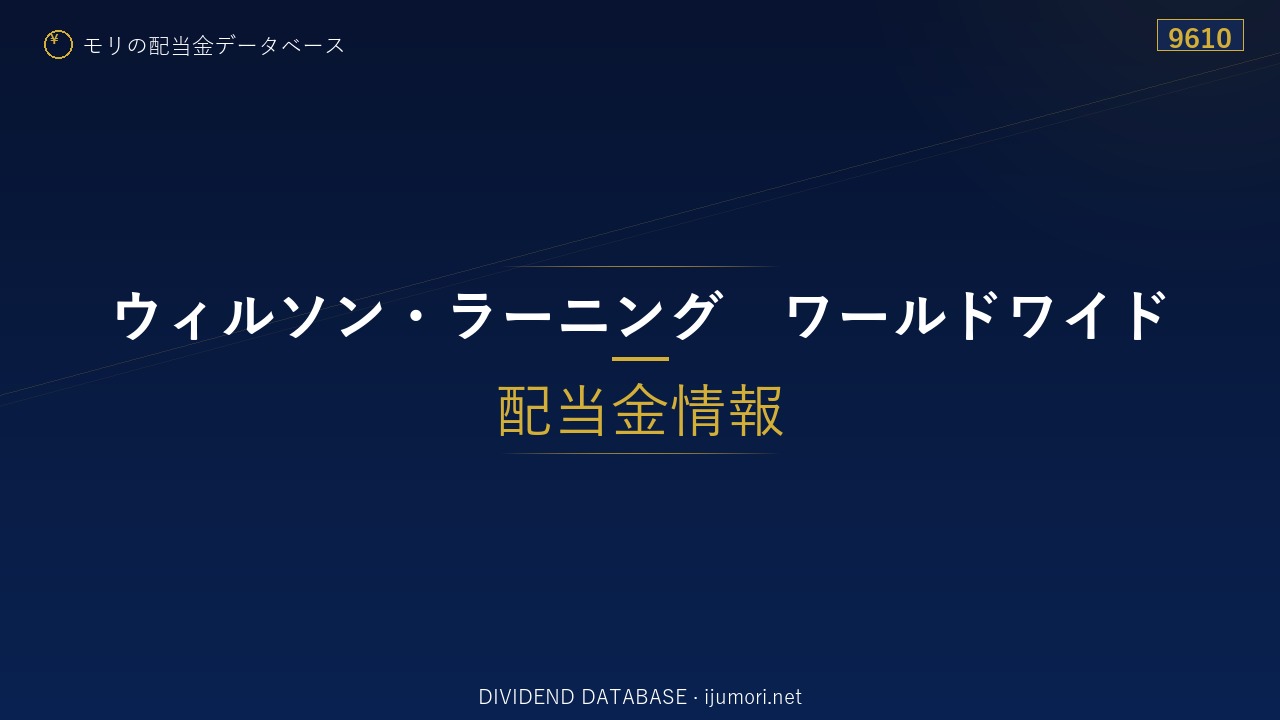 ¥ モリの配当金データベース

9610

ウィルソン・ラーニング　ワールドワイド

配当金情報

DIVIDEND DATABASE · ijumori.net